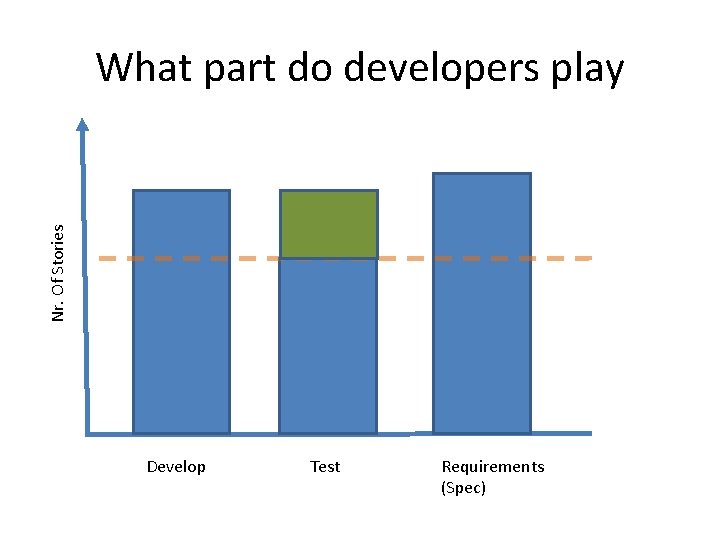 What part do developers play

Nr. Of Stories

Develop

Test

Requirements (Spec)